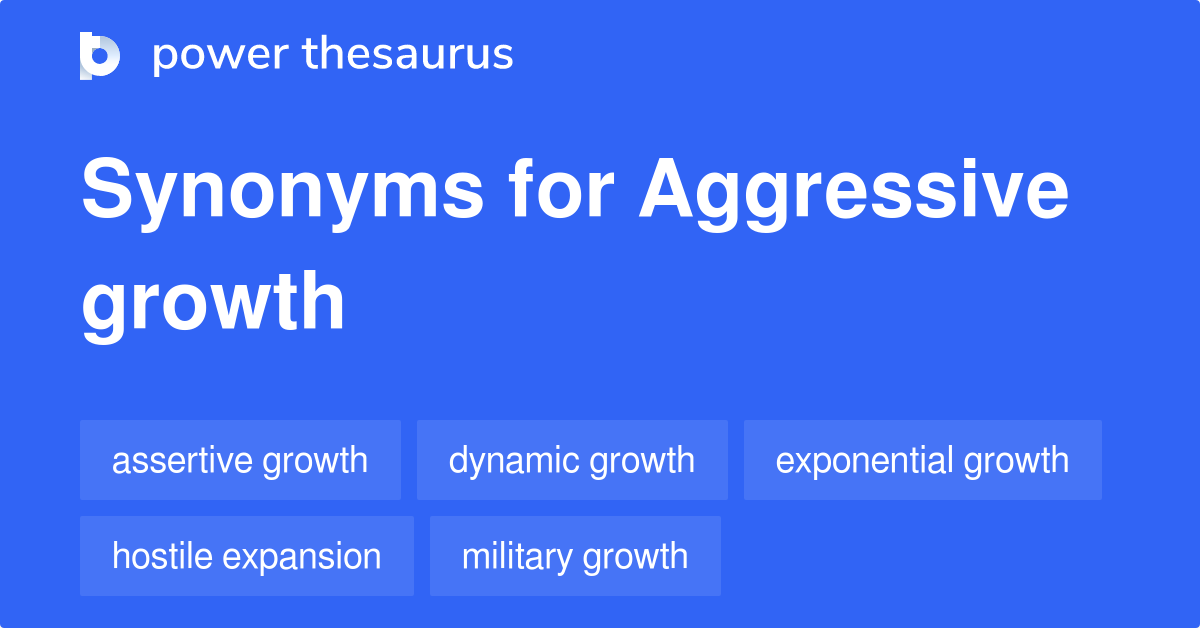 power thesaurus

Synonyms for Aggressive growth

assertive growth
dynamic growth
exponential growth
hostile expansion
military growth